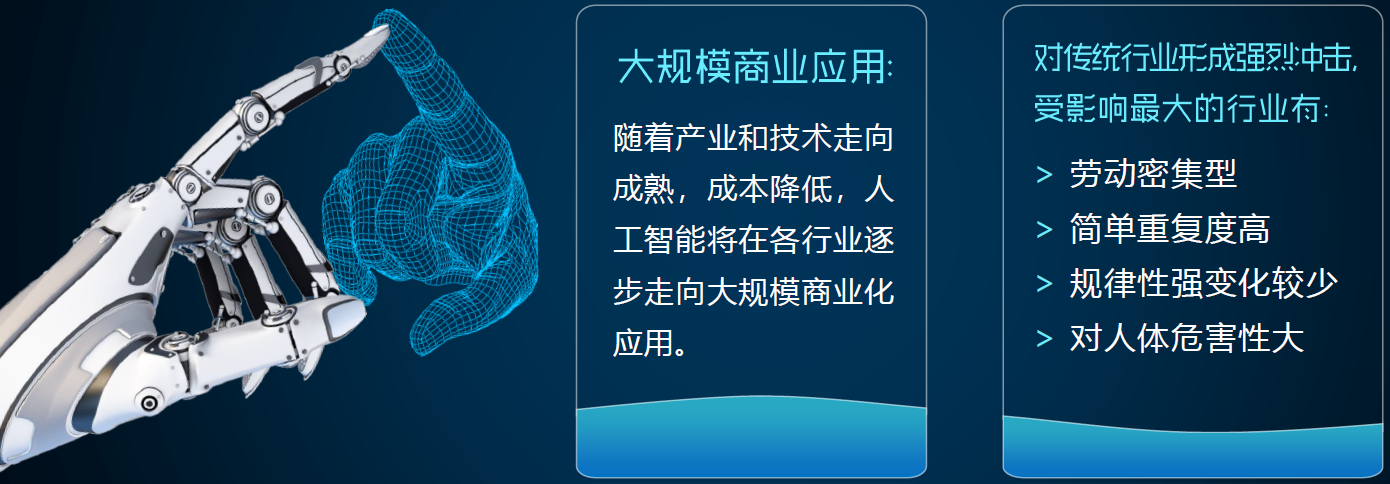 大规模商业应用:

随着产业和技术走向成熟，成本降低，人工智能将在各行业逐步走向大规模商业化应用。

对传统行业形成强烈冲击,受影响最大的行业有:

> 劳动密集型
> 简单重复度高
> 规律性强变化较少
> 对人体危害性大